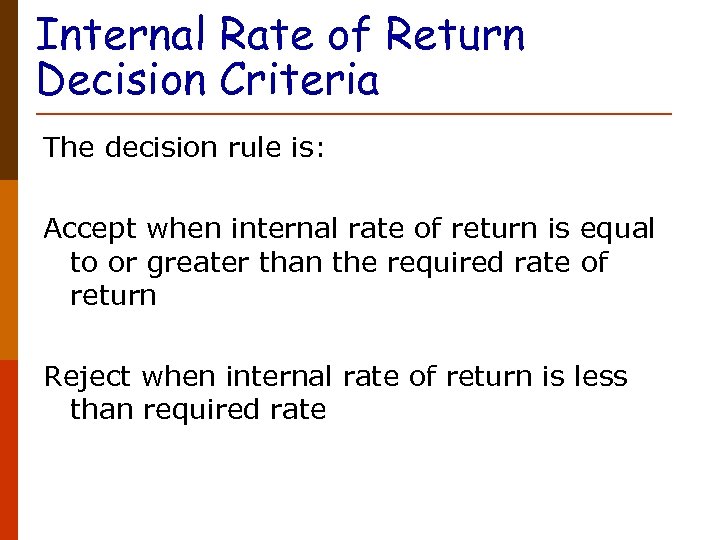 Internal Rate of Return Decision Criteria

The decision rule is:

Accept when internal rate of return is equal to or greater than the required rate of return

Reject when internal rate of return is less than required rate